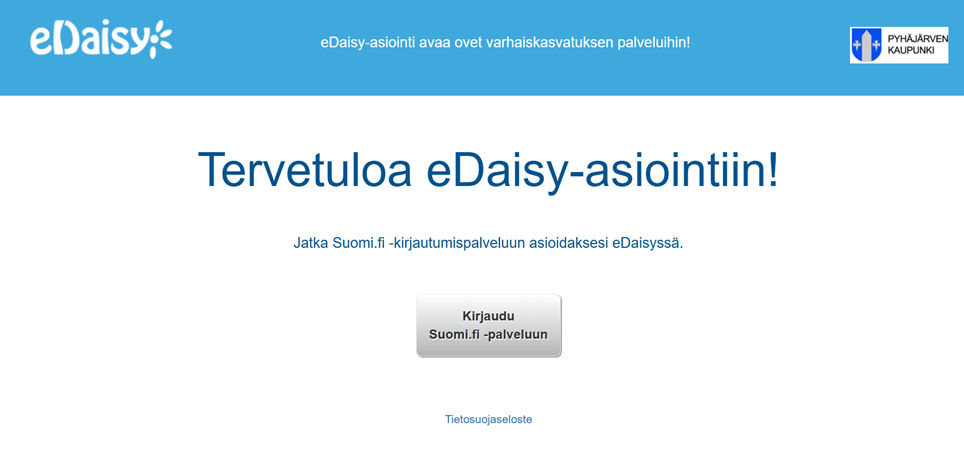 eDaisy

eDaisy-asiointi avaa ovet varhaiskasvatuksen palveluihin!

PYHÄJÄRVEN KAUPUNKI

Tervetuloa eDaisy-asiointiin!

Jatka Suomi.fi -kirjautumispalveluun asioidaksesi eDaisyssä.

Kirjaudu Suomi.fi -palveluun

Tietosuojaseloste